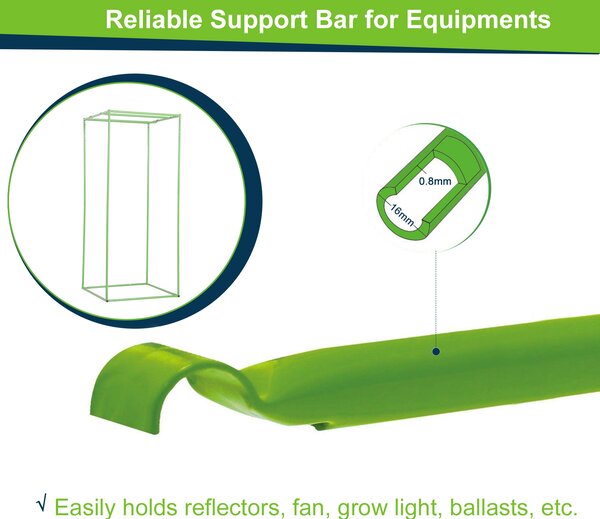 Reliable Support Bar for Equipments

0.8mm

16mm

√ Easily holds reflectors, fan, grow light, ballasts, etc.